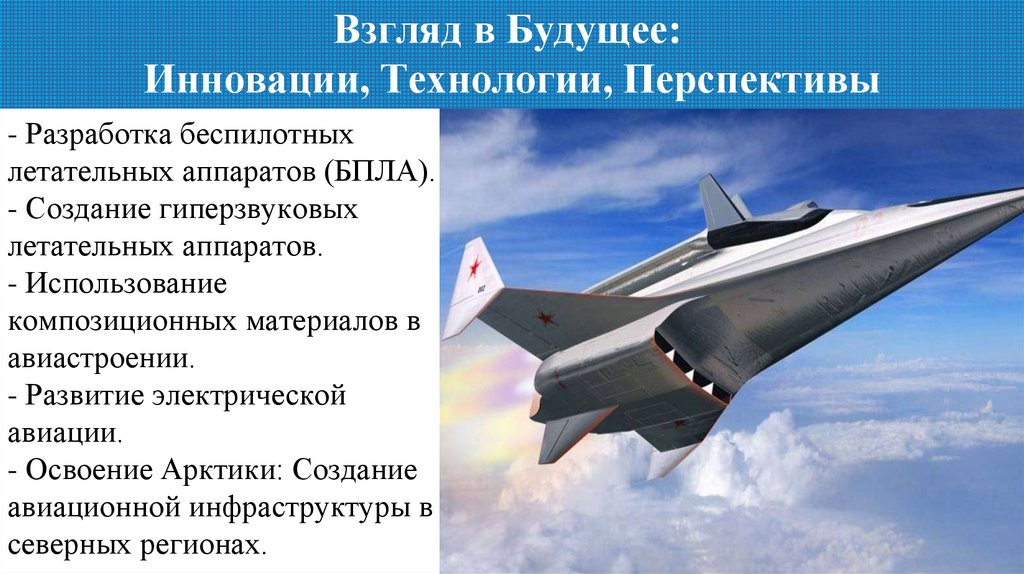 Взгляд в Будущее:
Инновации, Технологии, Перспективы

- Разработка беспилотных летательных аппаратов (БПЛА).
- Создание гиперзвуковых летательных аппаратов.
- Использование композиционных материалов в авиастроении.
- Развитие электрической авиации.
- Освоение Арктики: Создание авиационной инфраструктуры в северных регионах.